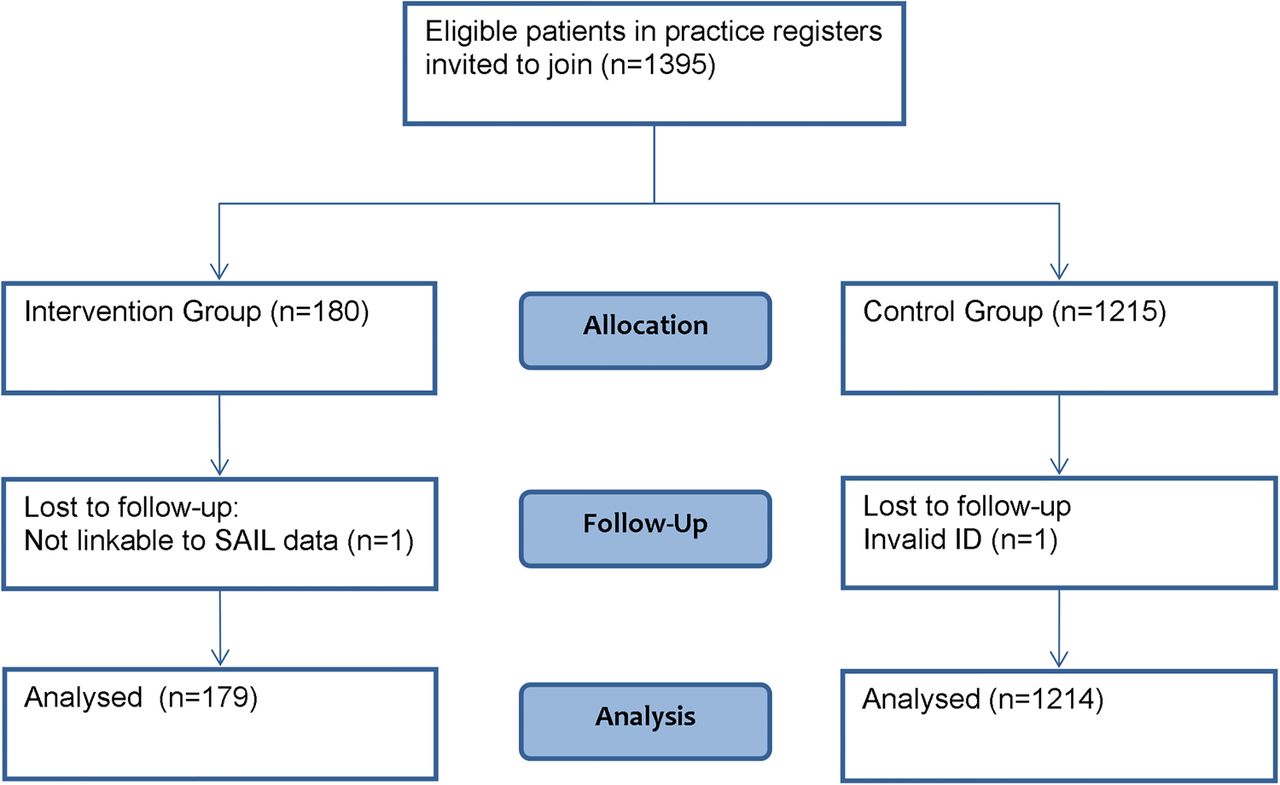 Eligible patients in practice registers invited to join (n=1395)

Intervention Group (n=180)

Allocation

Control Group (n=1215)

Lost to follow-up:
Not linkable to SAIL data (n=1)

Follow-Up

Lost to follow-up
Invalid ID (n=1)

Analysed (n=179)

Analysis

Analysed (n=1214)